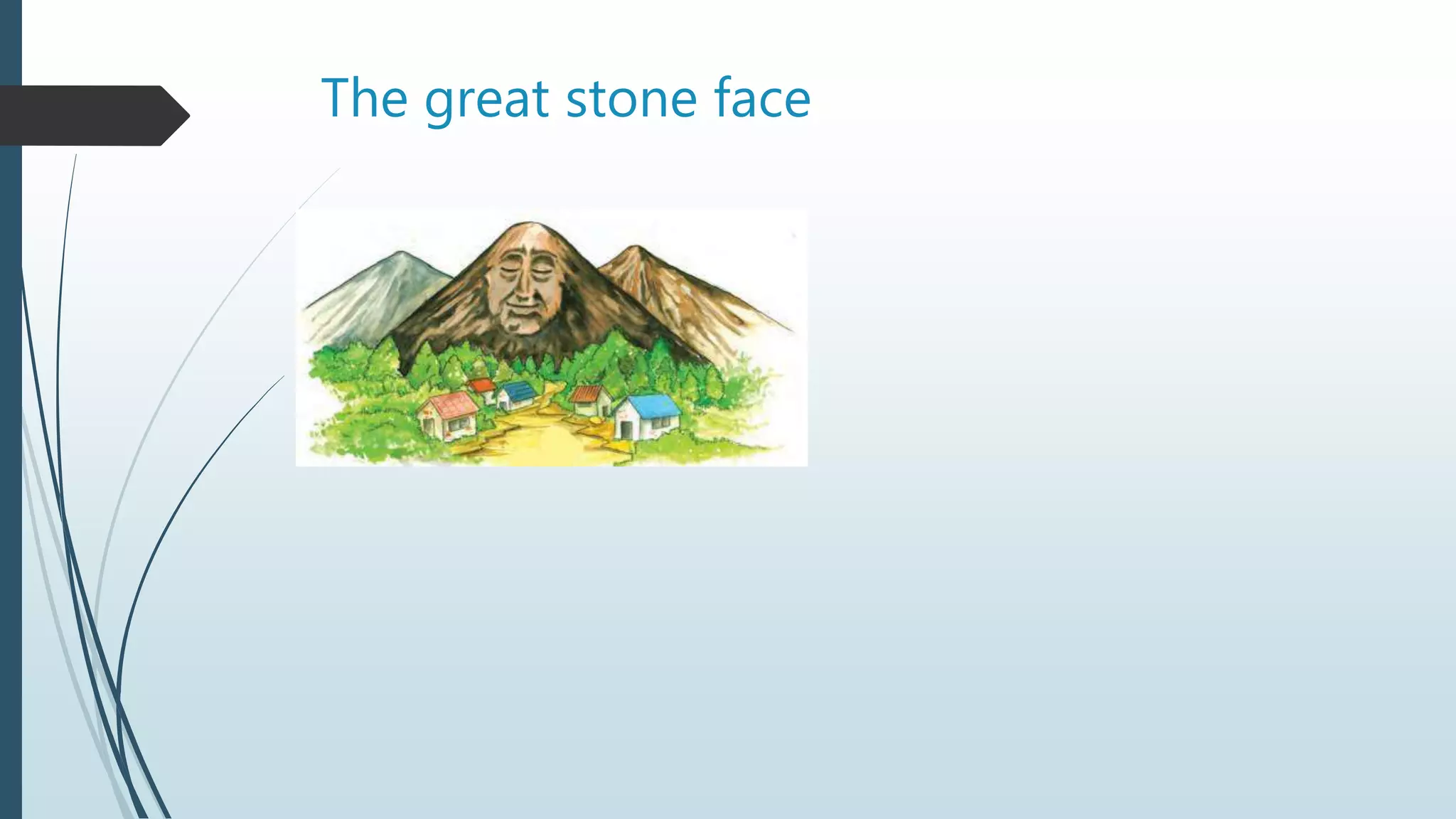 The great stone face